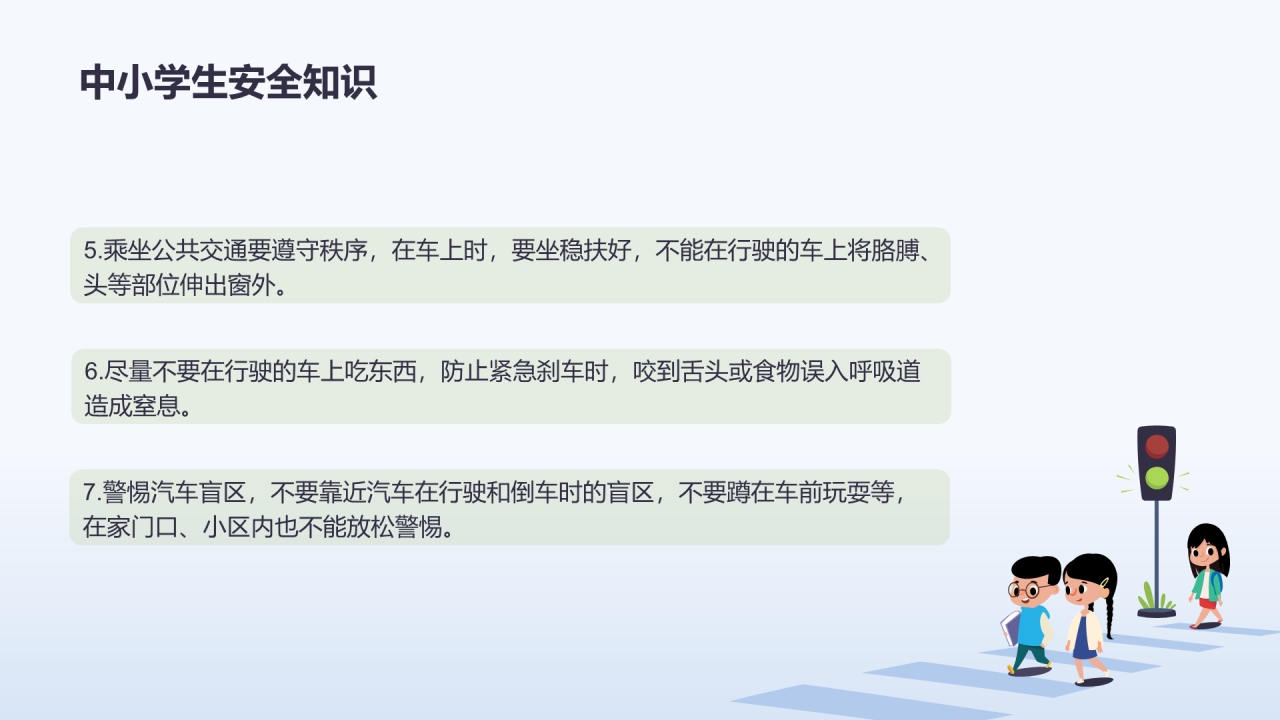 中小学生安全知识

5.乘坐公共交通要遵守秩序，在车上时，要坐稳扶好，不能在行驶的车上将胳膊、头等部位伸出窗外。

6.尽量不要在行驶的车上吃东西，防止紧急刹车时，咬到舌头或食物误入呼吸道造成窒息。

7.警惕汽车盲区，不要靠近汽车在行驶和倒车时的盲区，不要蹲在车前玩耍等，在家门口、小区内也不能放松警惕。